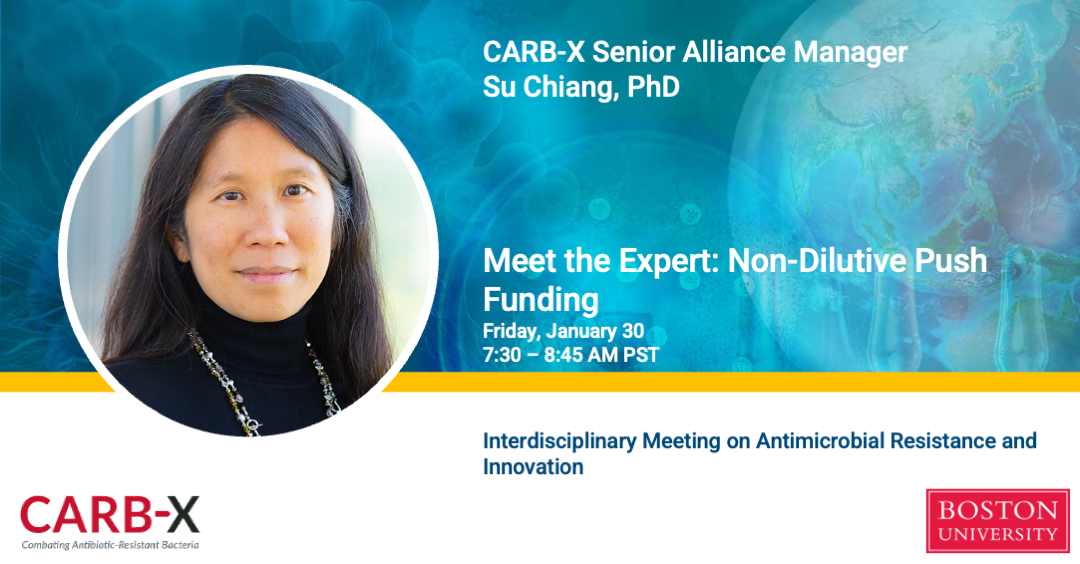 CARB-X Senior Alliance Manager
Su Chiang, PhD

Meet the Expert: Non-Dilutive Push Funding
Friday, January 30
7:30 – 8:45 AM PST

Interdisciplinary Meeting on Antimicrobial Resistance and Innovation

CARB-X
Combating Antibiotic-Resistant Bacteria

BOSTON UNIVERSITY